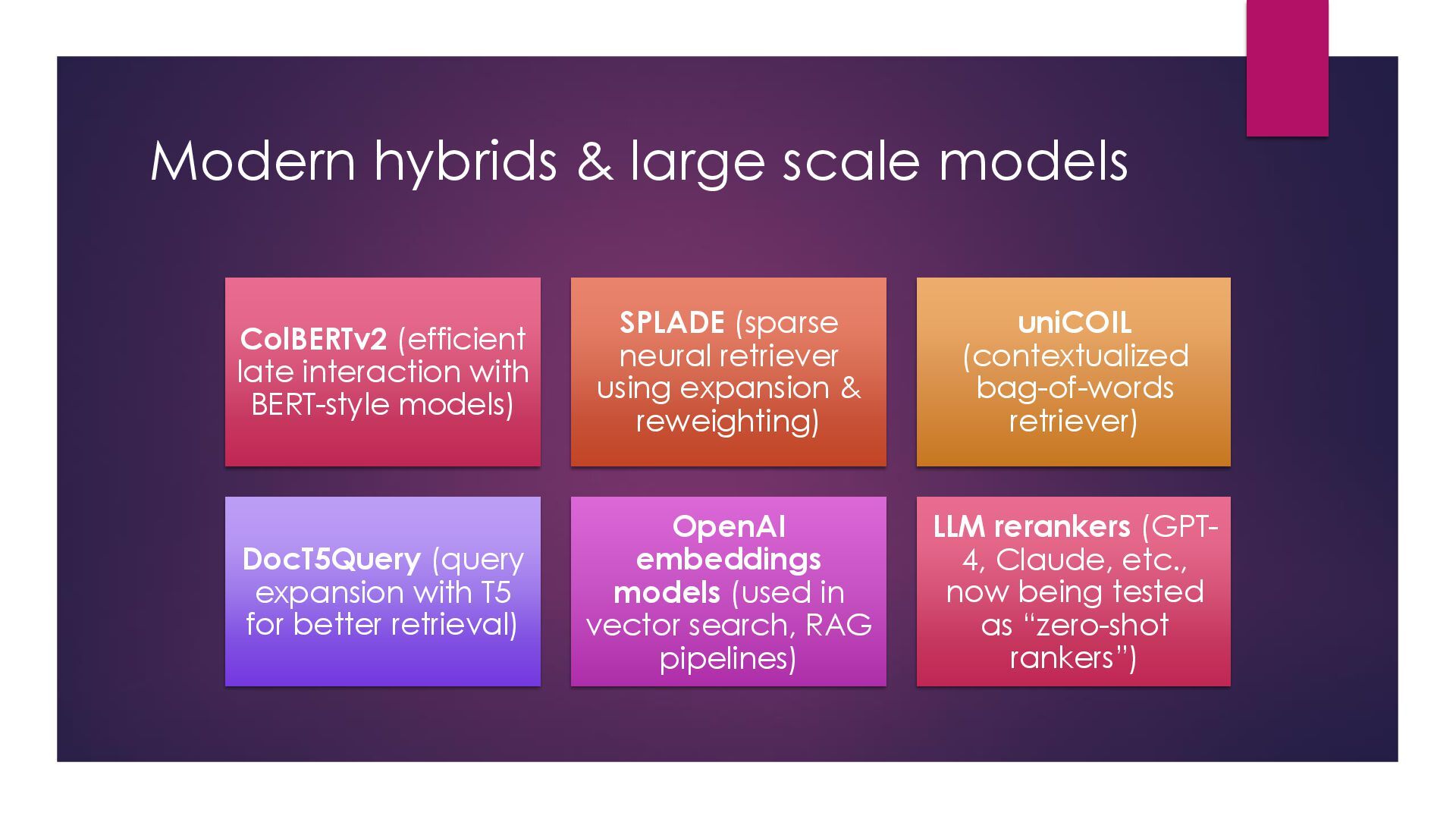 Modern hybrids & large scale models

ColBERTv2 (efficient late interaction with BERT-style models)

SPLADE (sparse neural retriever using expansion & reweighting)

uniCOIL (contextualized bag-of-words retriever)

DocT5Query (query expansion with T5 for better retrieval)

OpenAI embeddings models (used in vector search, RAG pipelines)

LLM rerankers (GPT-4, Claude, etc., now being tested as “zero-shot rankers”)